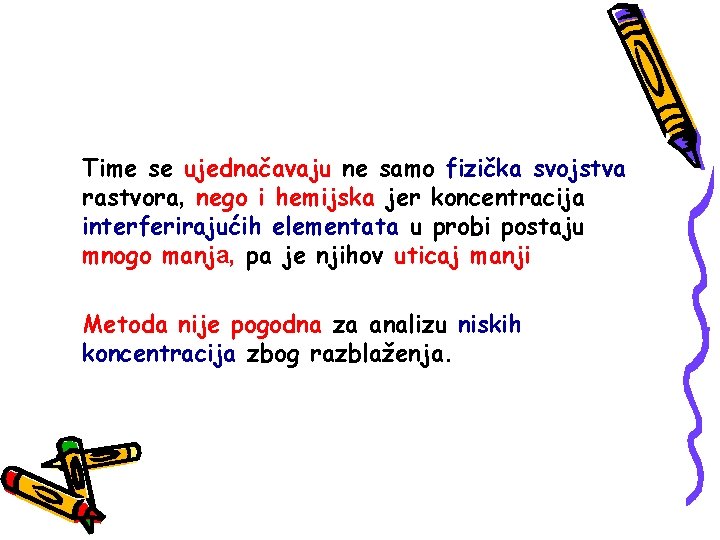 Time se ujednačavaju ne samo fizička svojstva rastvora, nego i hemijska jer koncentracija interferirajućih elementata u probi postaju mnogo manja, pa je njihov uticaj manji

Metoda nije pogodna za analizu niskih koncentracija zbog razblaženja.